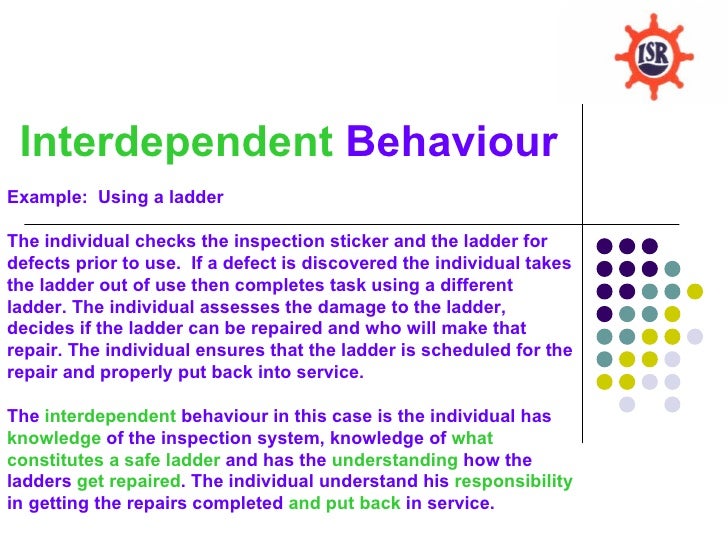 ISR

Interdependent Behaviour

Example: Using a ladder

The individual checks the inspection sticker and the ladder for defects prior to use. If a defect is discovered the individual takes the ladder out of use then completes task using a different ladder. The individual assesses the damage to the ladder, decides if the ladder can be repaired and who will make that repair. The individual ensures that the ladder is scheduled for the repair and properly put back into service.

The interdependent behaviour in this case is the individual has knowledge of the inspection system, knowledge of what constitutes a safe ladder and has the understanding how the ladders get repaired. The individual understand his responsibility in getting the repairs completed and put back in service.